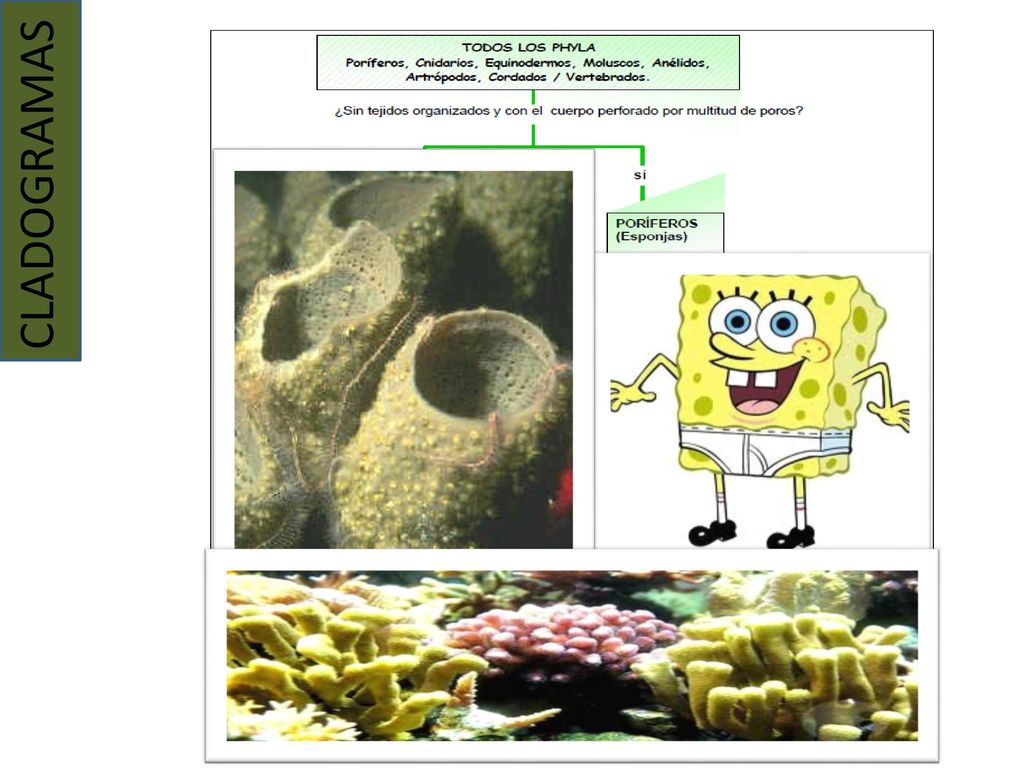 CLADOGRAMAS

TODOS LOS PHYLA
Poríferos, Cnidarios, Equinodermos, Moluscos, Anélidos, Artrópodos, Cordados / Vertebrados.

¿Sin tejidos organizados y con el cuerpo perforado por multitud de poros?

sí

PORÍFEROS
(Esponjas)